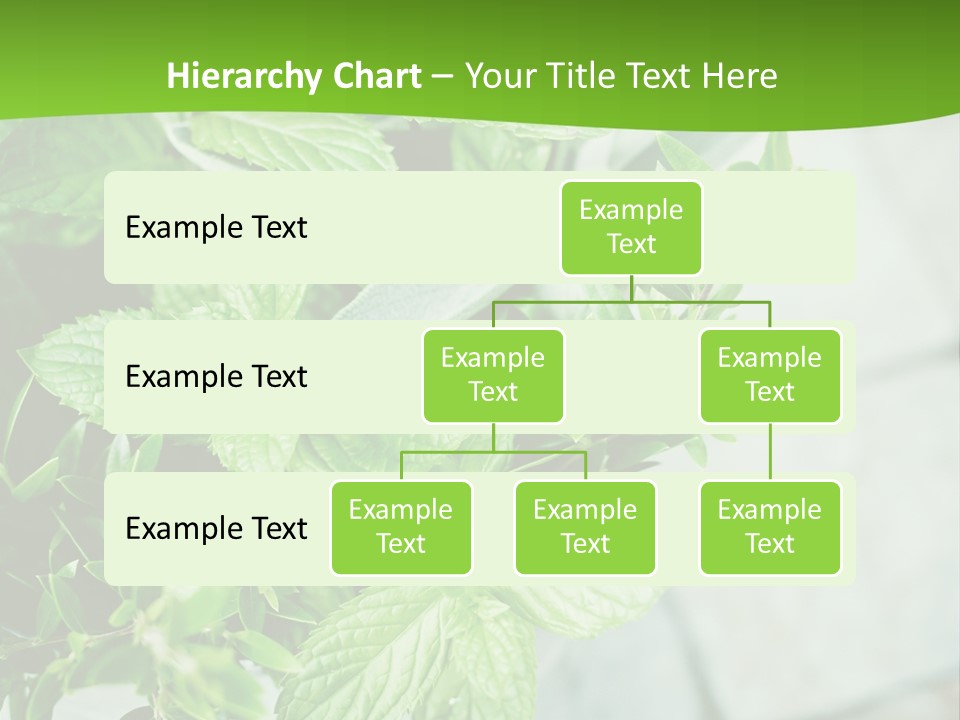 Hierarchy Chart – Your Title Text Here

Example Text

Example Text

Example Text

Example Text

Example Text

Example Text

Example Text

Example Text

Example Text